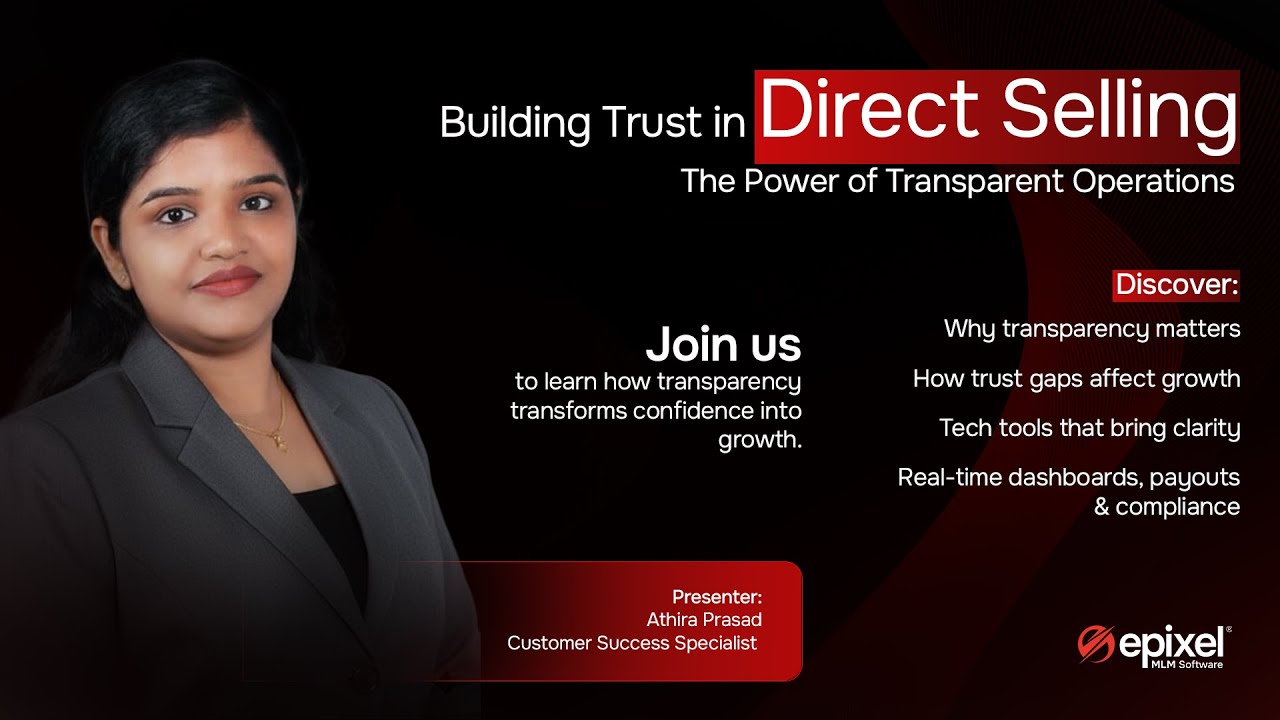 Building Trust in Direct Selling
The Power of Transparent Operations

Join us
to learn how transparency transforms confidence into growth.

Discover:
Why transparency matters
How trust gaps affect growth
Tech tools that bring clarity
Real-time dashboards, payouts & compliance

Presenter:
Athira Prasad
Customer Success Specialist

epixel®
MLM Software